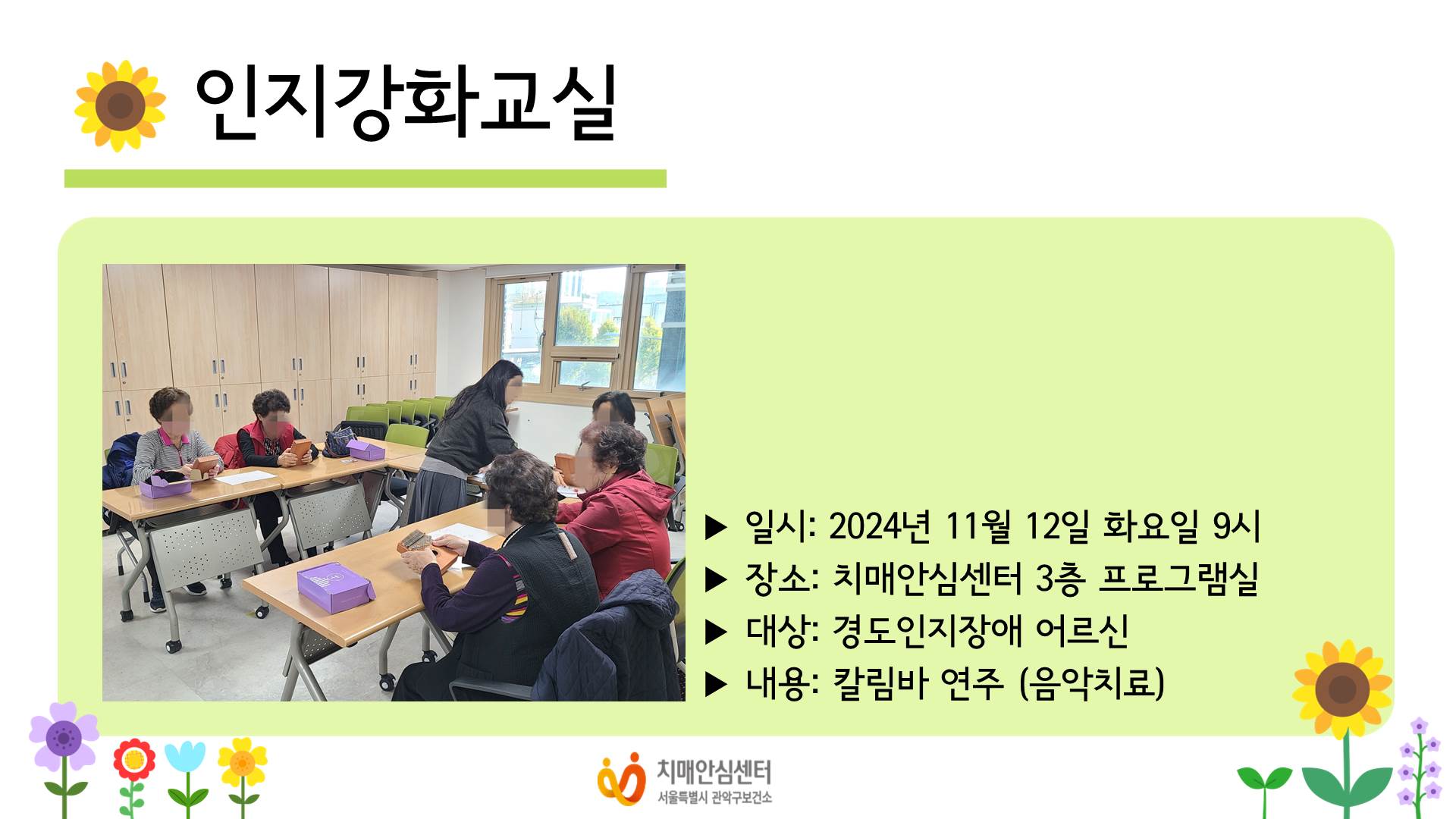 인지강화교실

▶ 일시: 2024년 11월 12일 화요일 9시
▶ 장소: 치매안심센터 3층 프로그램실
▶ 대상: 경도인지장애 어르신
▶ 내용: 칼림바 연주 (음악치료)

치매안심센터
서울특별시 관악구보건소